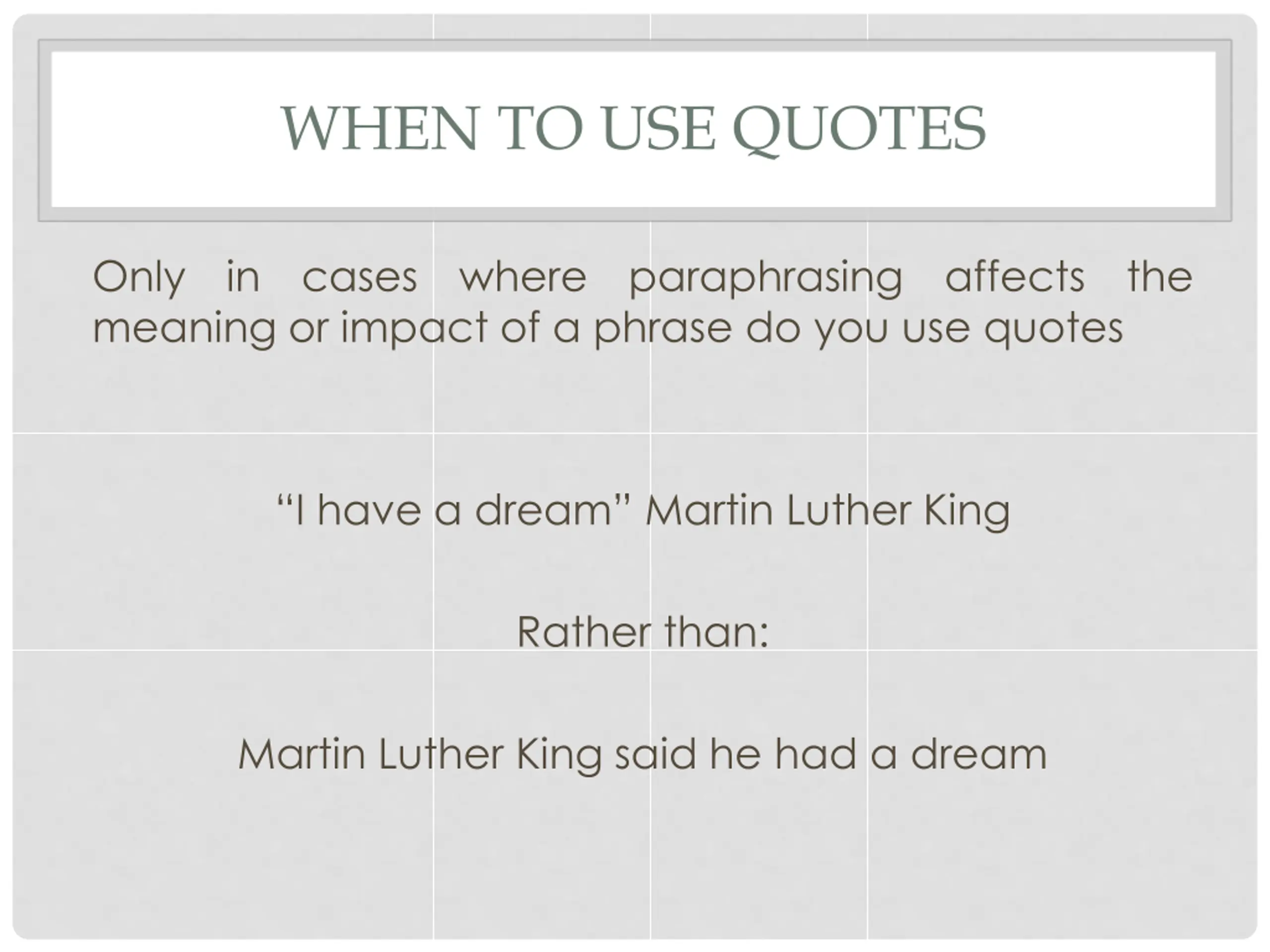 WHEN TO USE QUOTES

Only in cases where paraphrasing affects the meaning or impact of a phrase do you use quotes

“I have a dream” Martin Luther King

Rather than:

Martin Luther King said he had a dream